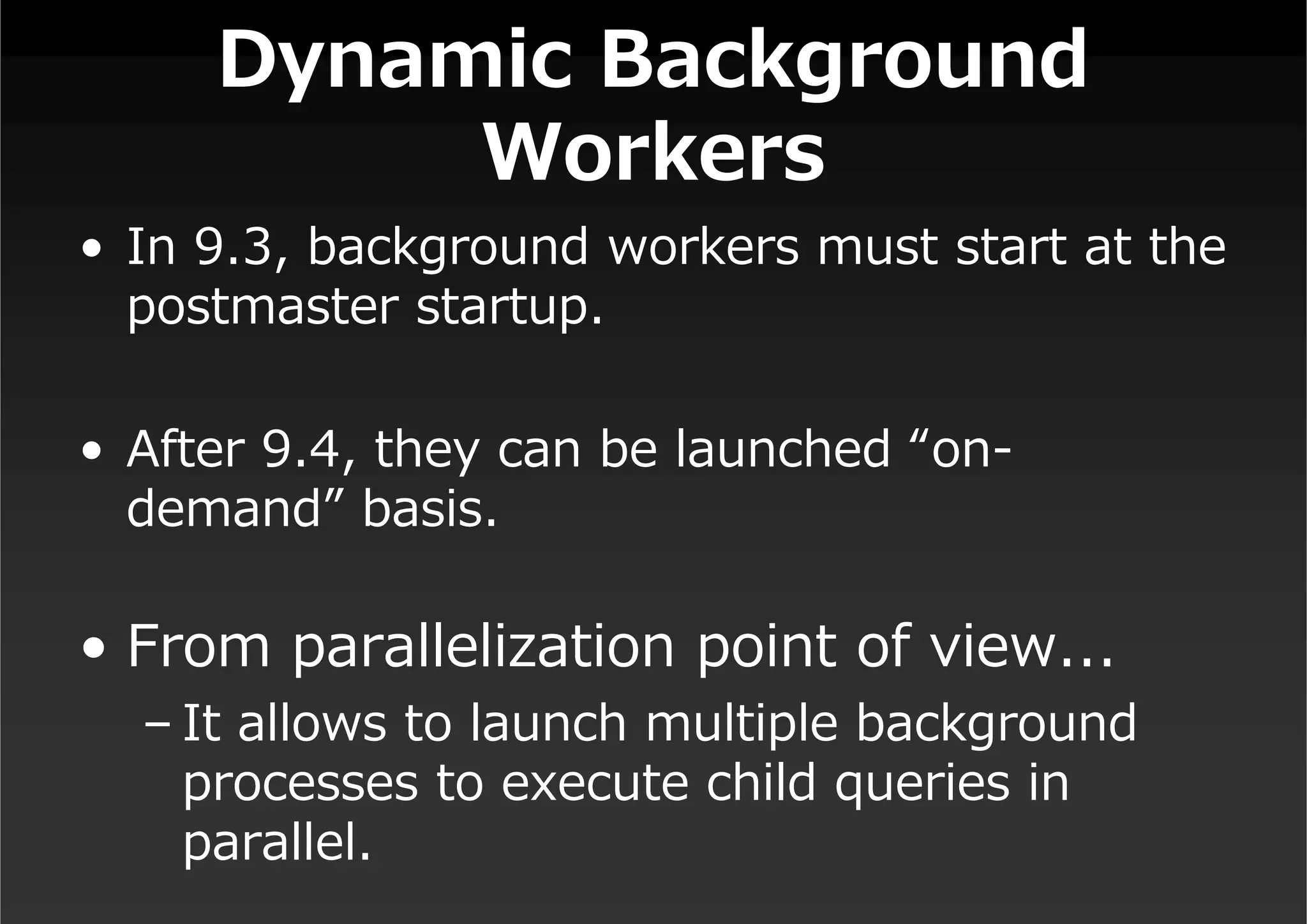 Dynamic Background Workers

• In 9.3, background workers must start at the postmaster startup.

• After 9.4, they can be launched “on-demand” basis.

• From parallelization point of view...
– It allows to launch multiple background processes to execute child queries in parallel.